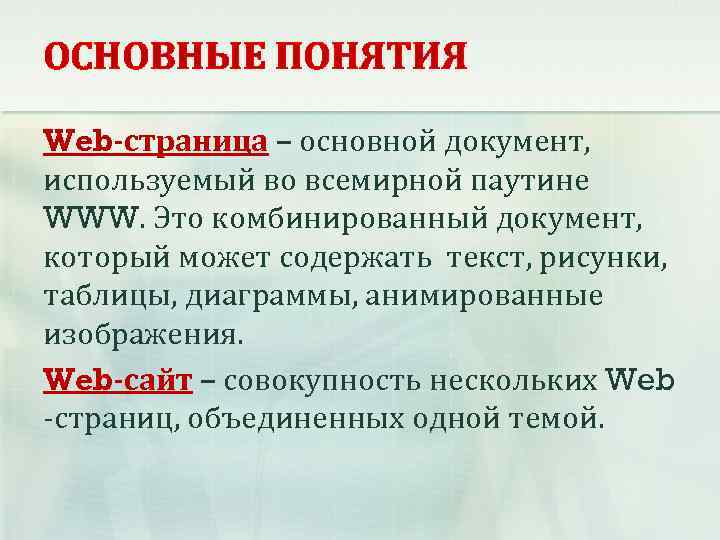 ОСНОВНЫЕ ПОНЯТИЯ

Web-страница – основной документ, используемый во всемирной паутине WWW. Это комбинированный документ, который может содержать текст, рисунки, таблицы, диаграммы, анимированные изображения.

Web-сайт – совокупность нескольких Web -страниц, объединенных одной темой.